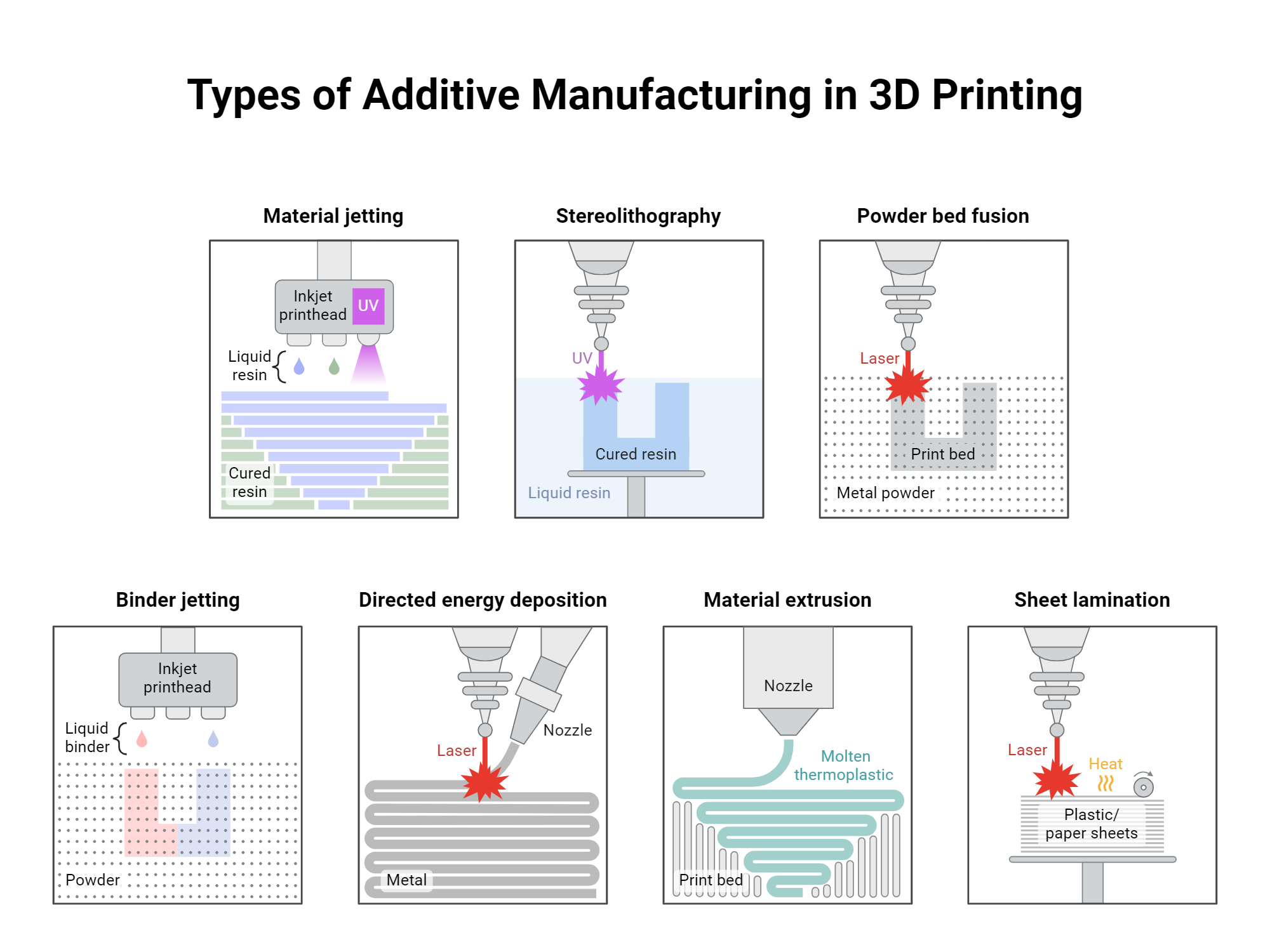 Types of Additive Manufacturing in 3D Printing

Material jetting

Inkjet printhead

UV

Liquid resin

Cured resin

Stereolithography

UV

Cured resin

Liquid resin

Powder bed fusion

Laser

Print bed

Metal powder

Binder jetting

Inkjet printhead

Liquid binder

Powder

Directed energy deposition

Laser

Nozzle

Metal

Material extrusion

Nozzle

Molten thermoplastic

Print bed

Sheet lamination

Laser

Heat

Plastic/ paper sheets